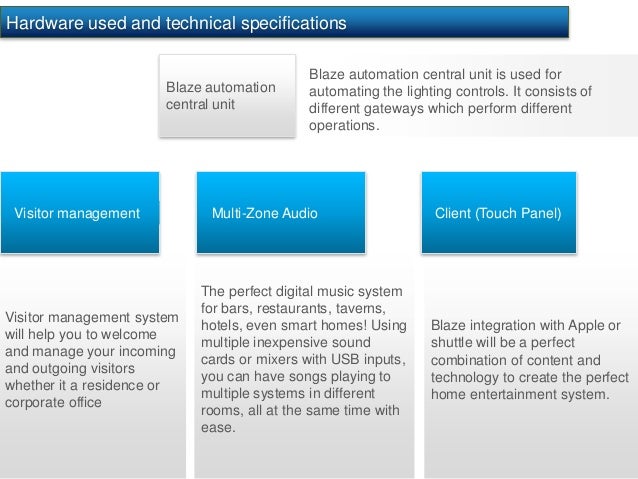 Hardware used and technical specifications

Blaze automation central unit

Blaze automation central unit is used for automating the lighting controls. It consists of different gateways which perform different operations.

Visitor management

Multi-Zone Audio

Client (Touch Panel)

Visitor management system will help you to welcome and manage your incoming and outgoing visitors whether it a residence or corporate office

The perfect digital music system for bars, restaurants, taverns, hotels, even smart homes! Using multiple inexpensive sound cards or mixers with USB inputs, you can have songs playing to multiple systems in different rooms, all at the same time with ease.

Blaze integration with Apple or shuttle will be a perfect combination of content and technology to create the perfect home entertainment system.